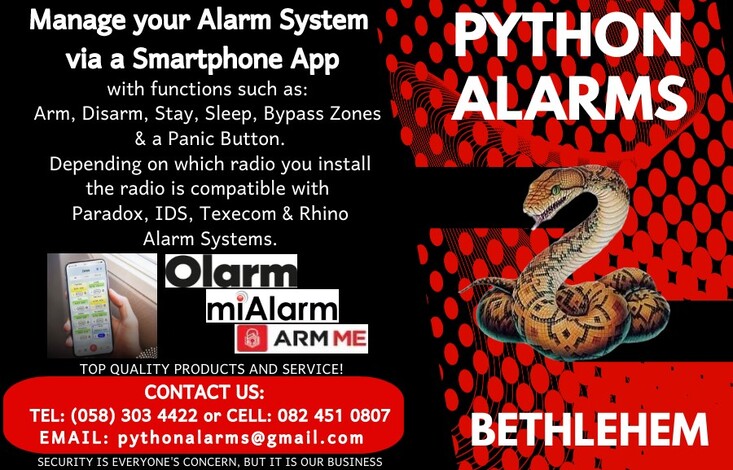 Manage your Alarm System via a Smartphone App
with functions such as:
Arm, Disarm, Stay, Sleep, Bypass Zones & a Panic Button.
Depending on which radio you install the radio is compatible with Paradox, IDS, Texecom & Rhino Alarm Systems.

Olarm
miAlarm
ARM ME

TOP QUALITY PRODUCTS AND SERVICE!

CONTACT US:
TEL: (058) 303 4422 or CELL: 082 451 0807
EMAIL: pythonalarms@gmail.com

SECURITY IS EVERYONE'S CONCERN, BUT IT IS OUR BUSINESS

PYTHON ALARMS

BETHLEHEM